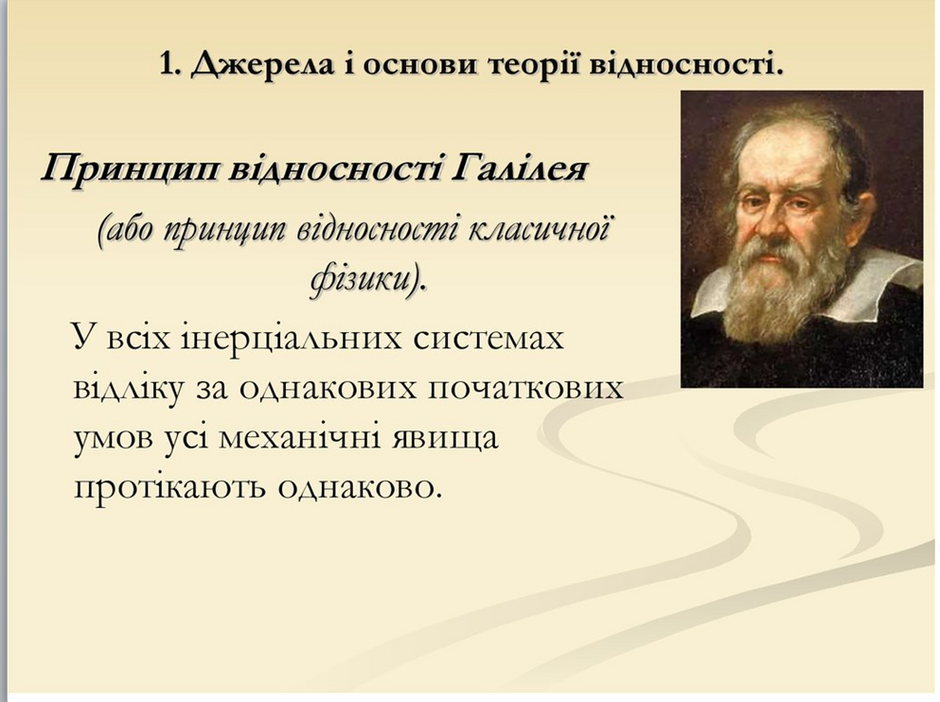 1. Джерела і основи теорії відносності.

Принцип відносності Галілея

(або принцип відносності класичної фізики).

У всіх інерціальних системах відліку за однакових початкових умов усі механічні явища протікають однаково.